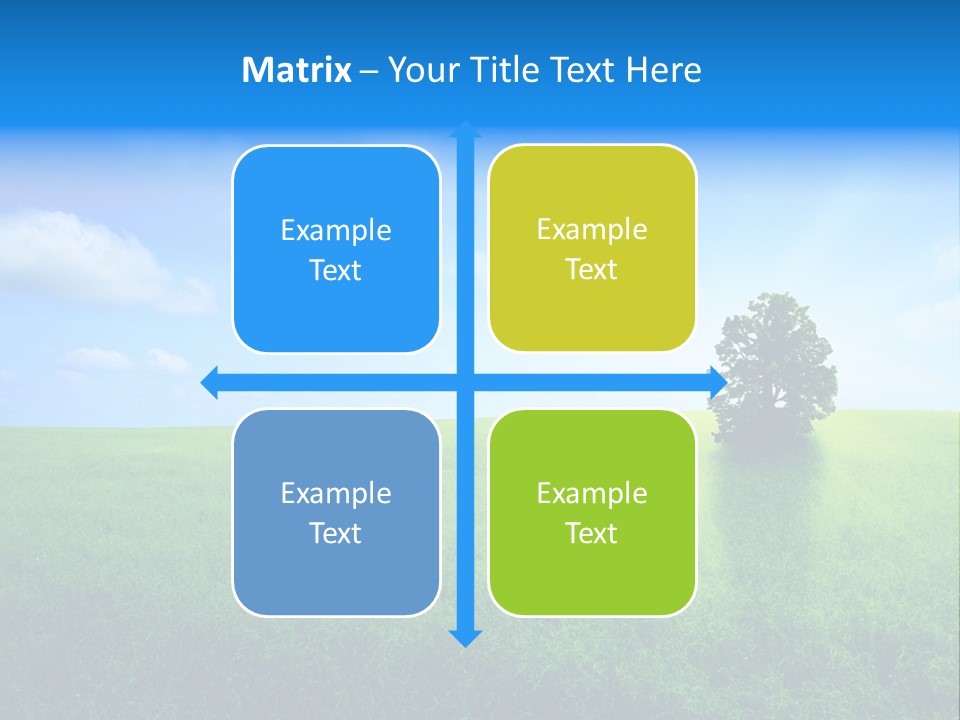 Matrix – Your Title Text Here

Example Text

Example Text

Example Text

Example Text